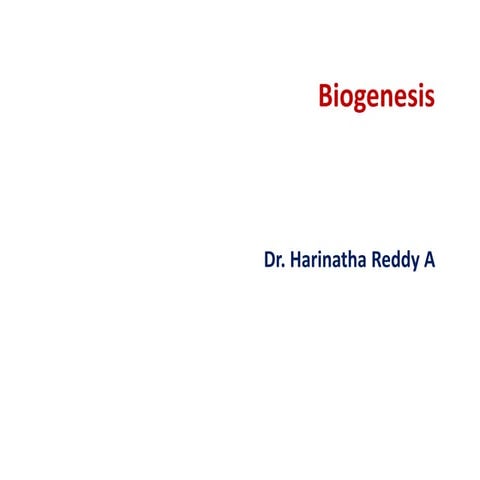 Biogenesis

Dr. Harinatha Reddy A